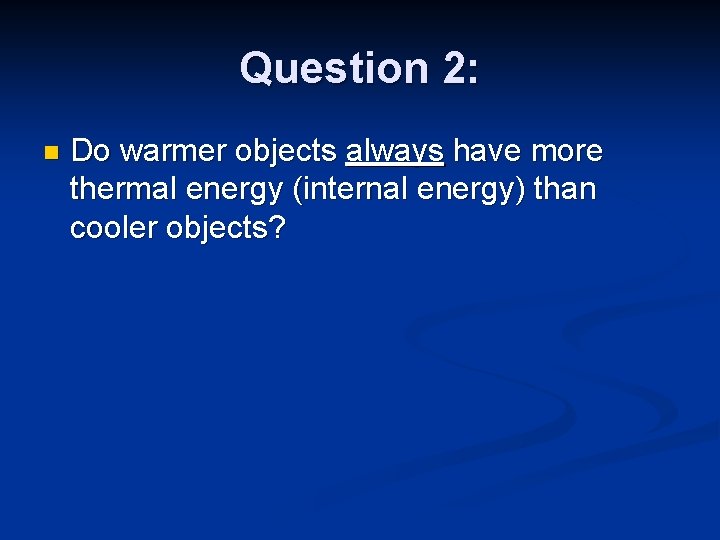 Question 2:

Do warmer objects always have more thermal energy (internal energy) than cooler objects?